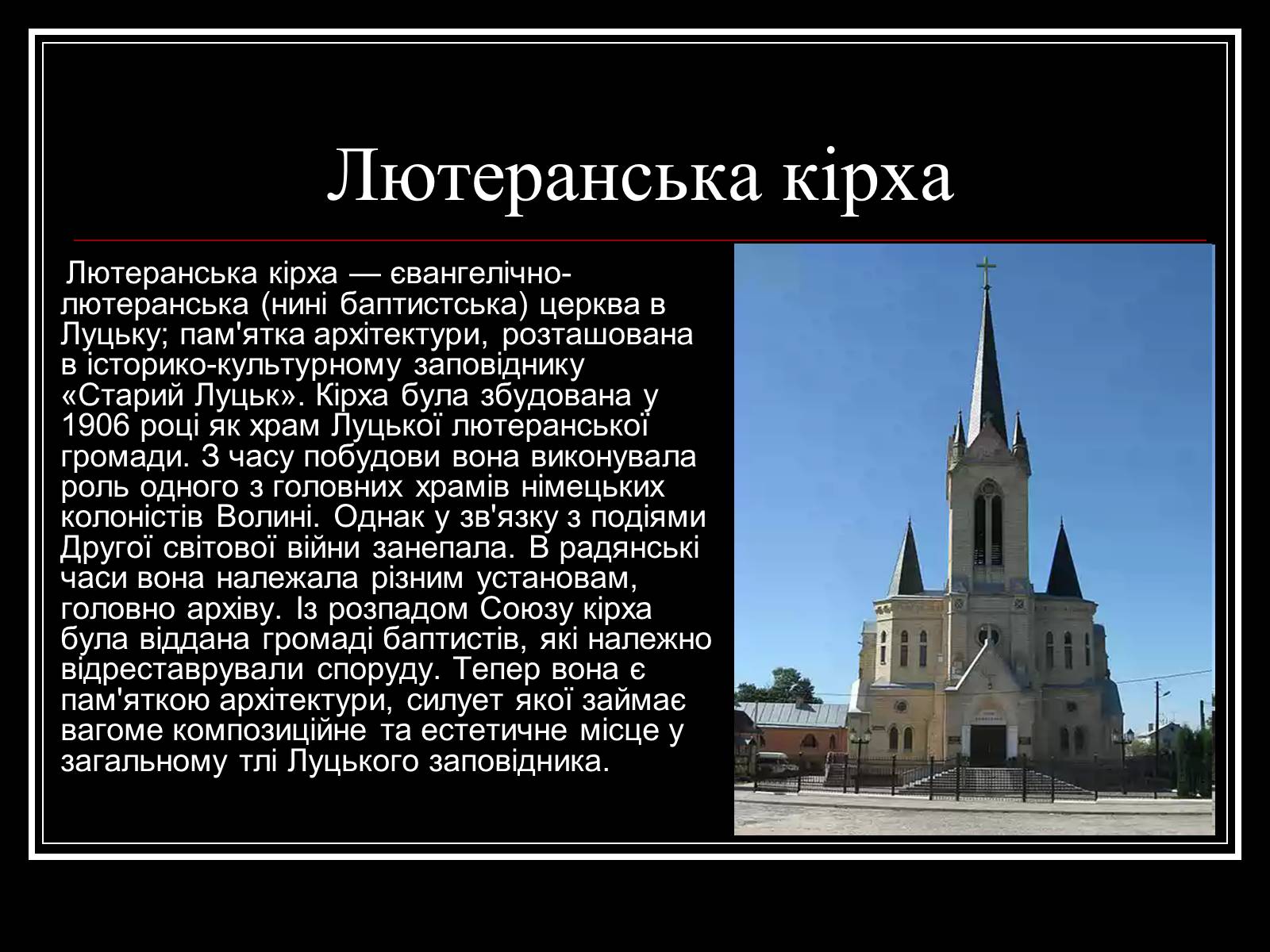 Лютеранська кірха

Лютеранська кірха — євангелічно-лютеранська (нині баптистська) церква в Луцьку; пам'ятка архітектури, розташована в історико-культурному заповіднику «Старий Луцьк». Кірха була збудована у 1906 році як храм Луцької лютеранської громади. З часу побудови вона виконувала роль одного з головних храмів німецьких колоністів Волині. Однак у зв'язку з подіями Другої світової війни занепала. В радянські часи вона належала різним установам, головно архіву. Із розпадом Союзу кірха була віддана громаді баптистів, які належно відреставрували споруду. Тепер вона є пам'яткою архітектури, силует якої займає вагоме композиційне та естетичне місце у загальному тлі Луцького заповідника.